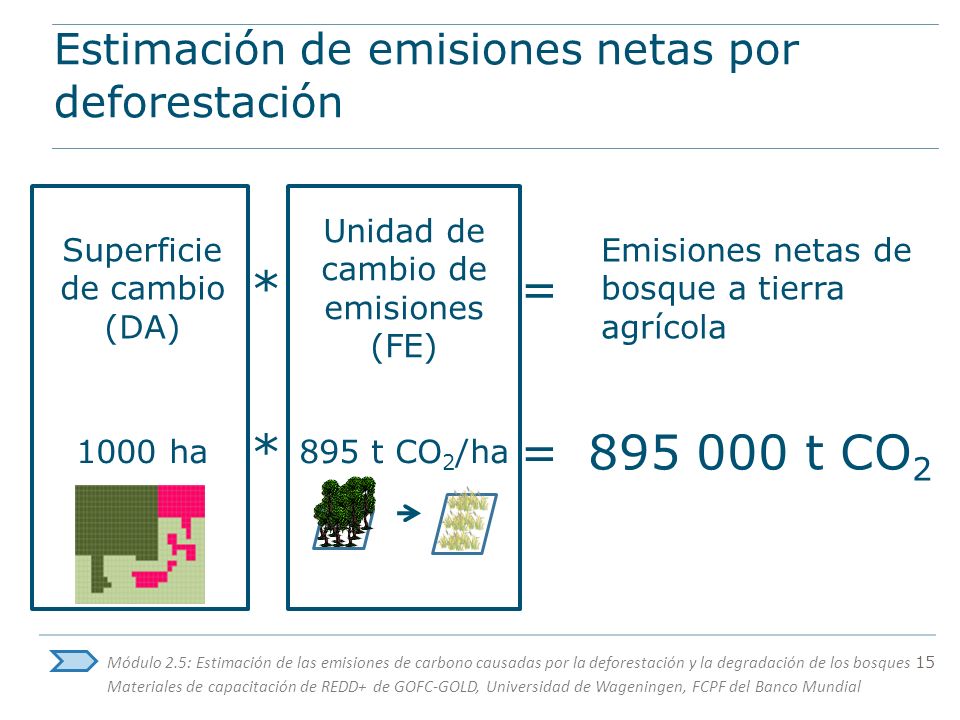 Estimación de emisiones netas por deforestación

Superficie de cambio (DA)

*

Unidad de cambio de emisiones (FE)

=

Emisiones netas de bosque a tierra agrícola

1000 ha

*

895 t $CO_2$/ha

=

895 000 t $CO_2$

Módulo 2.5: Estimación de las emisiones de carbono causadas por la deforestación y la degradación de los bosques 15
Materiales de capacitación de REDD+ de GOFC-GOLD, Universidad de Wageningen, FCPF del Banco Mundial